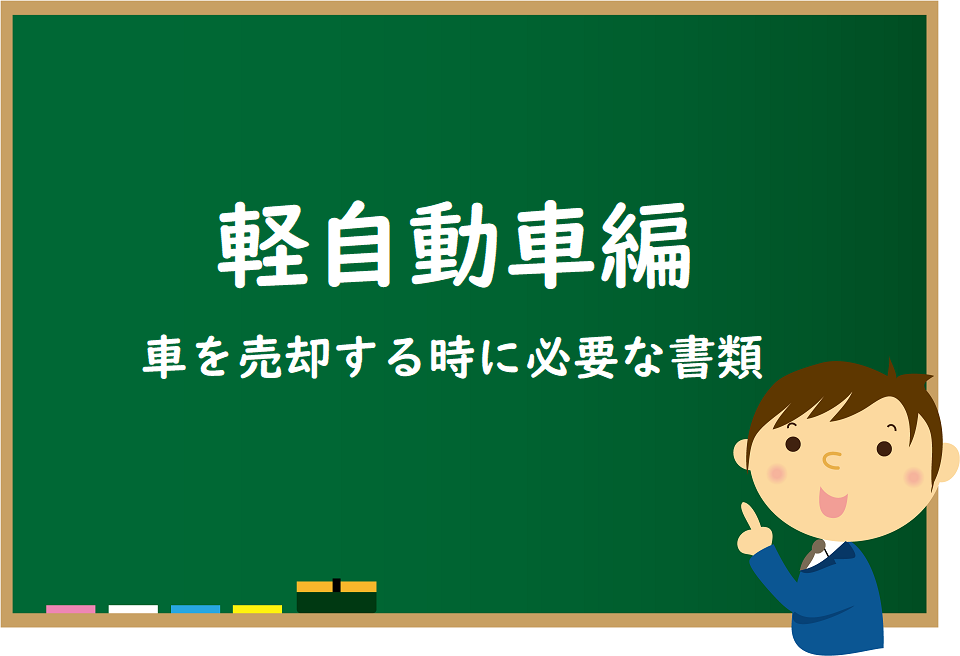 軽自動車編

車を売却する時に必要な書類